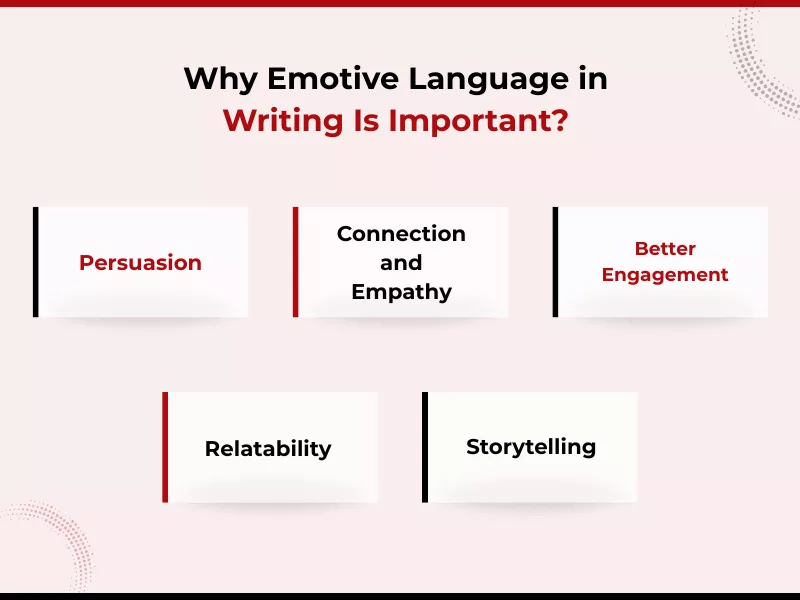 Why Emotive Language in Writing Is Important?

Persuasion

Connection and Empathy

Better Engagement

Relatability

Storytelling